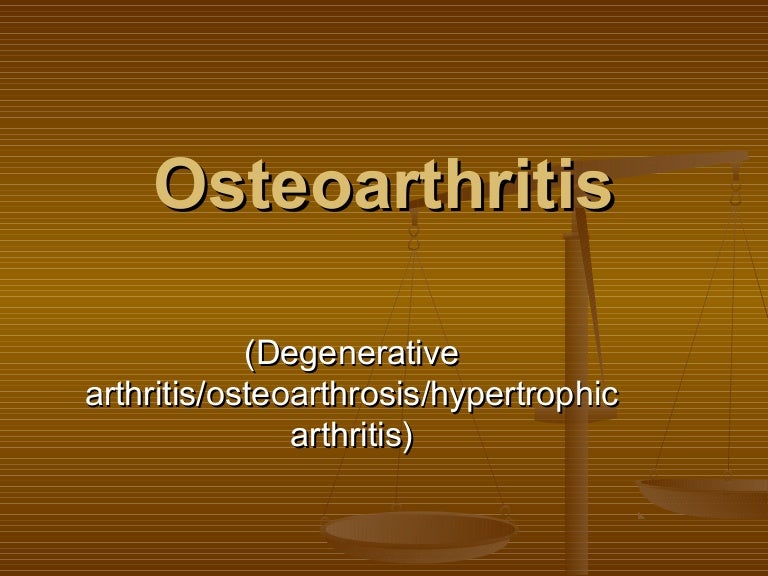 Osteoarthritis

(Degenerative arthritis/osteoarthrosis/hypertrophic arthritis)